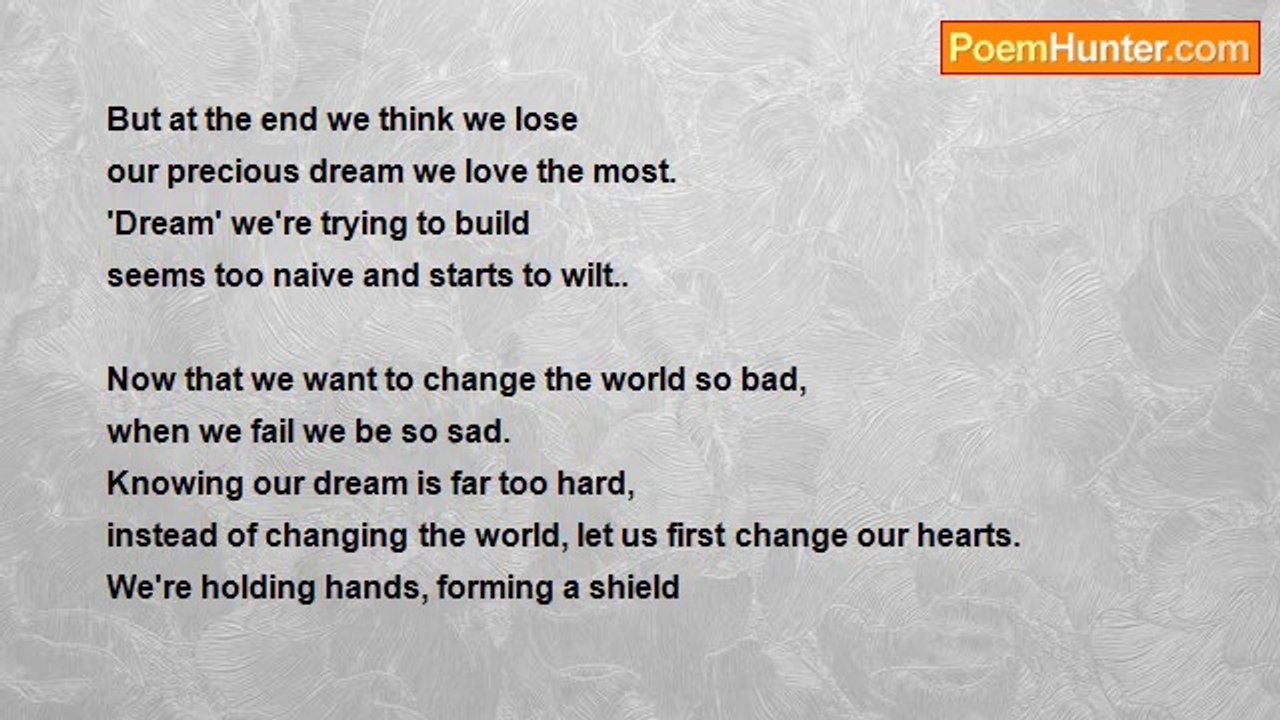 PoemHunter.com

But at the end we think we lose
our precious dream we love the most.
'Dream' we're trying to build
seems too naive and starts to wilt..

Now that we want to change the world so bad,
when we fail we be so sad.
Knowing our dream is far too hard,
instead of changing the world, let us first change our hearts.
We're holding hands, forming a shield